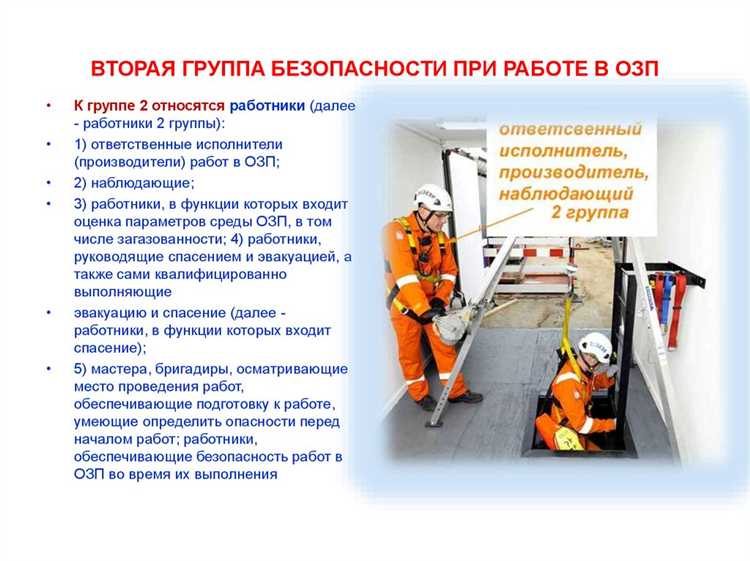 ВТОРАЯ ГРУППА БЕЗОПАСНОСТИ ПРИ РАБОТЕ В ОЗП

• К группе 2 относятся работники (далее - работники 2 группы):
• 1) ответственные исполнители (производители) работ в ОЗП;
• 2) наблюдающие;
• 3) работники, в функции которых входит оценка параметров среды ОЗП, в том числе загазованности; 4) работники, руководящие спасением и эвакуацией, а также сами квалифицированно выполняющие
• эвакуацию и спасение (далее - работники, в функции которых входит спасение);
• 5) мастера, бригадиры, осматривающие место проведения работ, обеспечивающие подготовку к работе, умеющие определить опасности перед началом работ; работники, обеспечивающие безопасность работ в ОЗП во время их выполнения

ответсвенный исполнитель, производитель, наблюдающий
2 группа